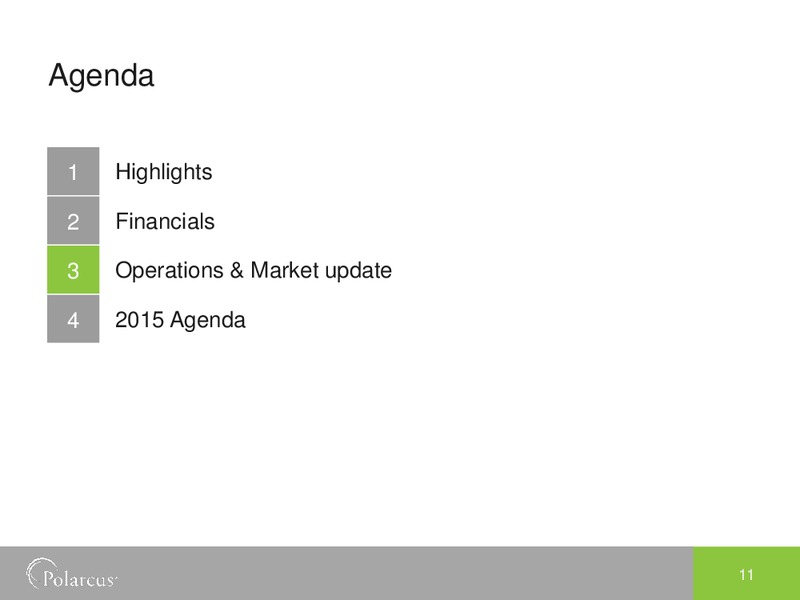 Agenda

1 Highlights
2 Financials
3 Operations & Market update
4 2015 Agenda

Polarcus

11